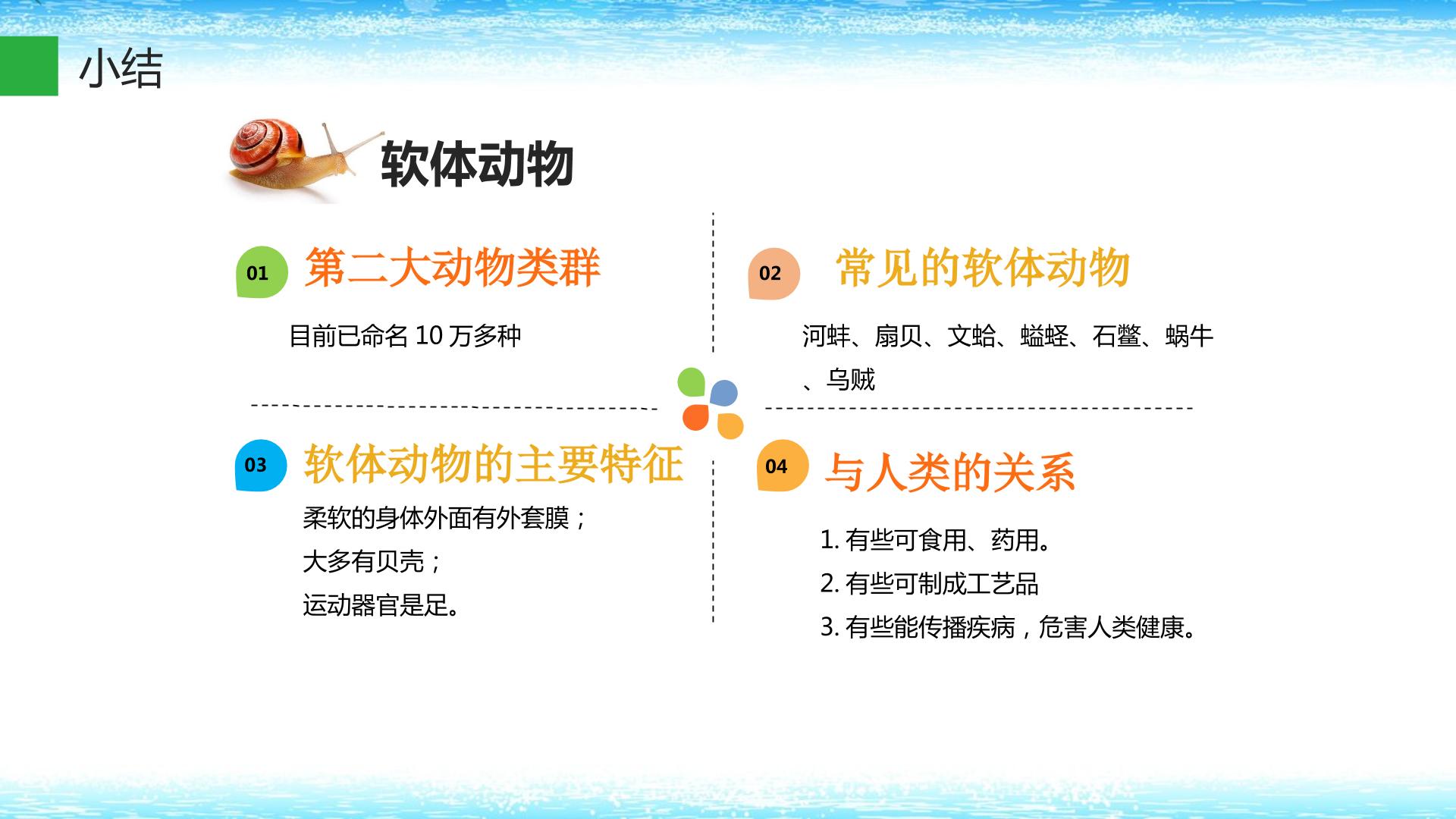 小结

软体动物

01 第二大动物类群

目前已命名 10 万多种

02 常见的软体动物

河蚌、扇贝、文蛤、缢蛏、石鳖、蜗牛、乌贼

03 软体动物的主要特征

柔软的身体外面有外套膜；
大多有贝壳；
运动器官是足。

04 与人类的关系

1. 有些可食用、药用。
2. 有些可制成工艺品
3. 有些能传播疾病，危害人类健康。